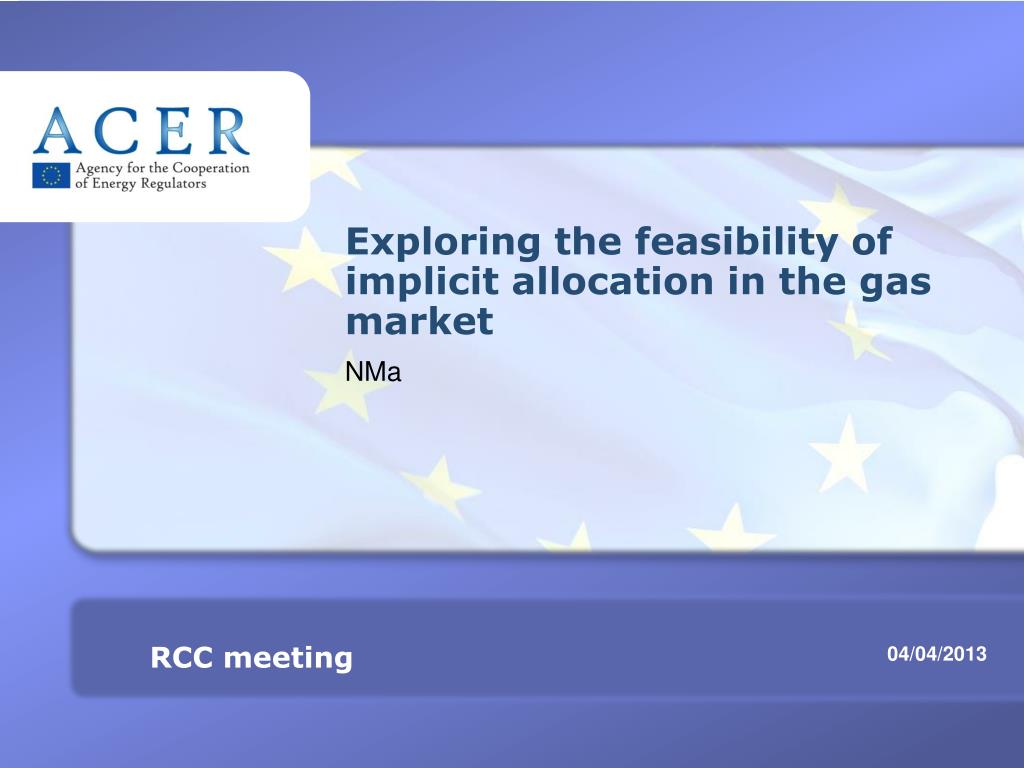 ACER
Agency for the Cooperation of Energy Regulators

Exploring the feasibility of implicit allocation in the gas market

NMa

RCC meeting

04/04/2013